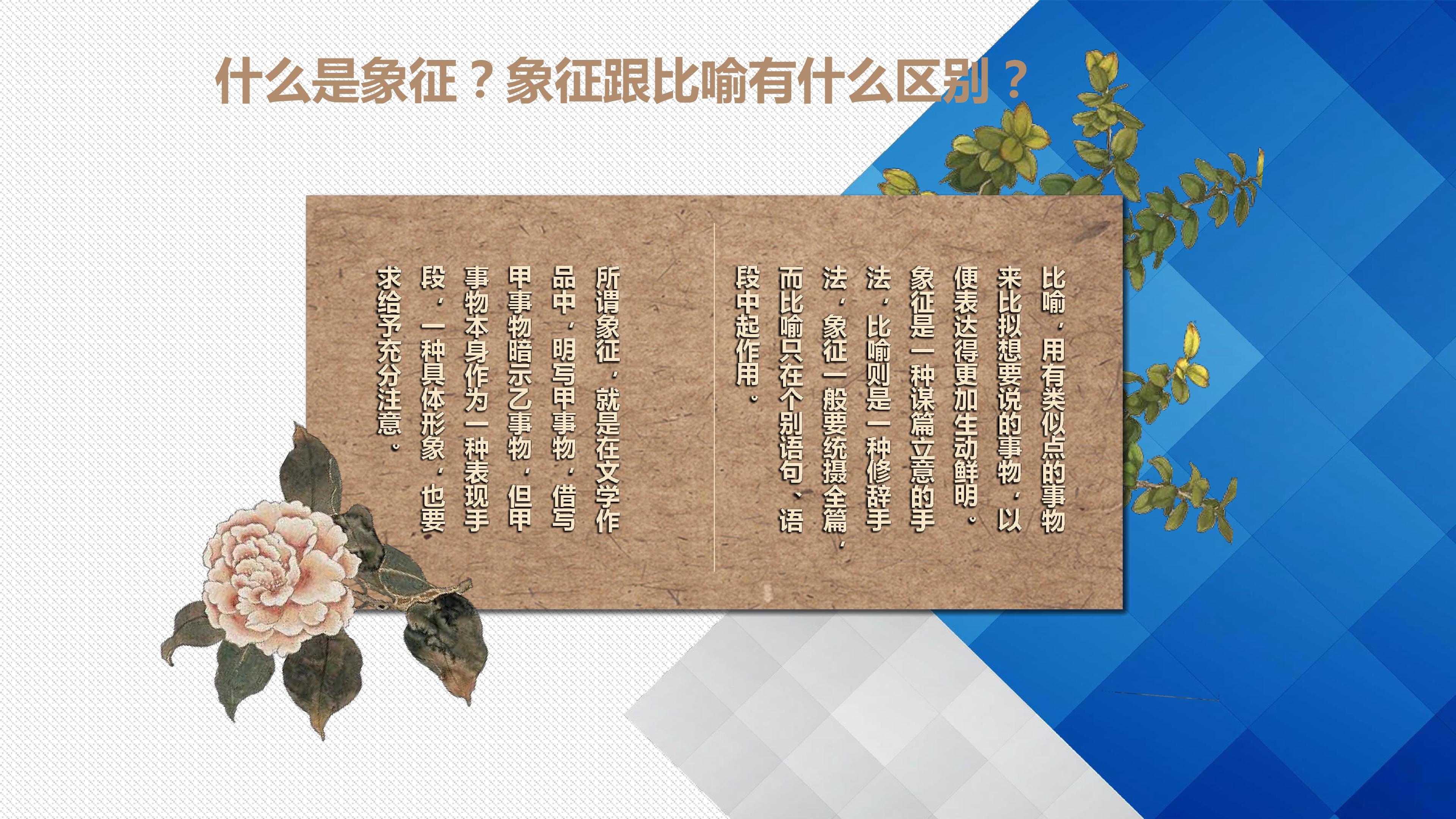 什么是象征？象征跟比喻有什么区别？

比喻，用有类似点的事物来比拟想要说的事物，以便表达得更加生动鲜明。象征是一种谋篇立意的手法，比喻则是一种修辞手法，象征一般要统摄全篇，而比喻只在个别语句、语段中起作用。

所谓象征，就是在文学作品中，明写甲事物，借写甲事物暗示乙事物，但甲事物本身作为一种表现手段，一种具体形象，也要求给予充分注意。